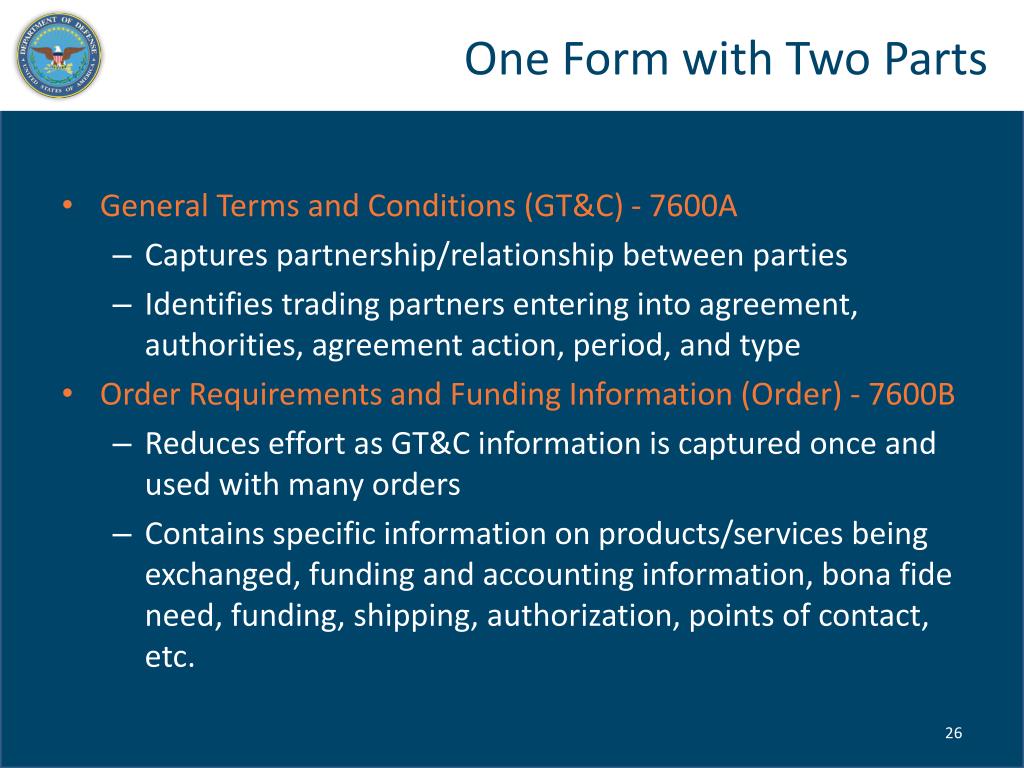 DEPARTMENT OF DEFENSE UNITED STATES OF AMERICA

One Form with Two Parts

• General Terms and Conditions (GT&C) - 7600A
– Captures partnership/relationship between parties
– Identifies trading partners entering into agreement, authorities, agreement action, period, and type
• Order Requirements and Funding Information (Order) - 7600B
– Reduces effort as GT&C information is captured once and used with many orders
– Contains specific information on products/services being exchanged, funding and accounting information, bona fide need, funding, shipping, authorization, points of contact, etc.

26